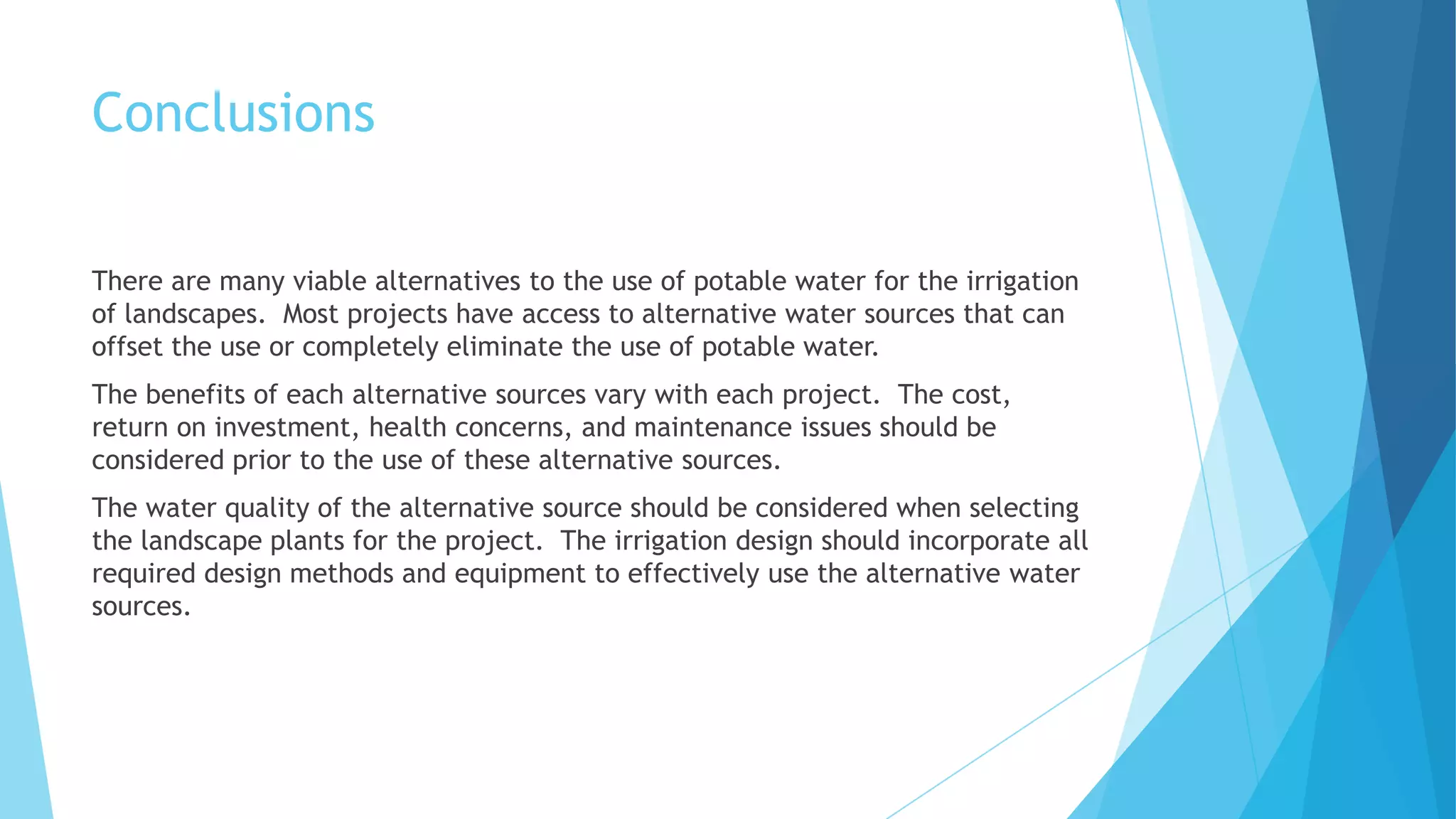 Conclusions

There are many viable alternatives to the use of potable water for the irrigation of landscapes. Most projects have access to alternative water sources that can offset the use or completely eliminate the use of potable water.

The benefits of each alternative sources vary with each project. The cost, return on investment, health concerns, and maintenance issues should be considered prior to the use of these alternative sources.

The water quality of the alternative source should be considered when selecting the landscape plants for the project. The irrigation design should incorporate all required design methods and equipment to effectively use the alternative water sources.